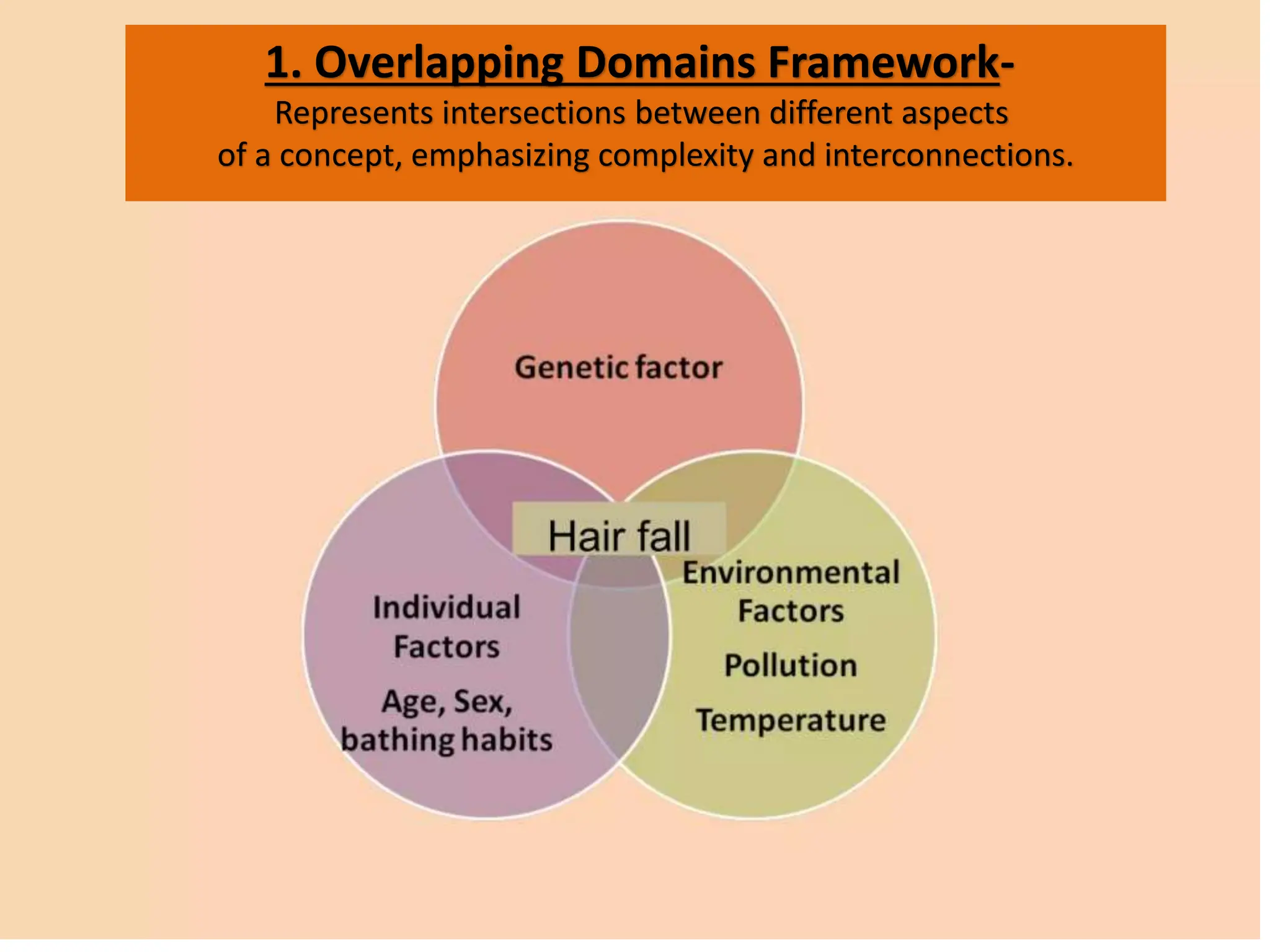 1. Overlapping Domains Framework-
Represents intersections between different aspects of a concept, emphasizing complexity and interconnections.

Genetic factor

Hair fall

Individual Factors

Age, Sex, bathing habits

Environmental Factors

Pollution

Temperature